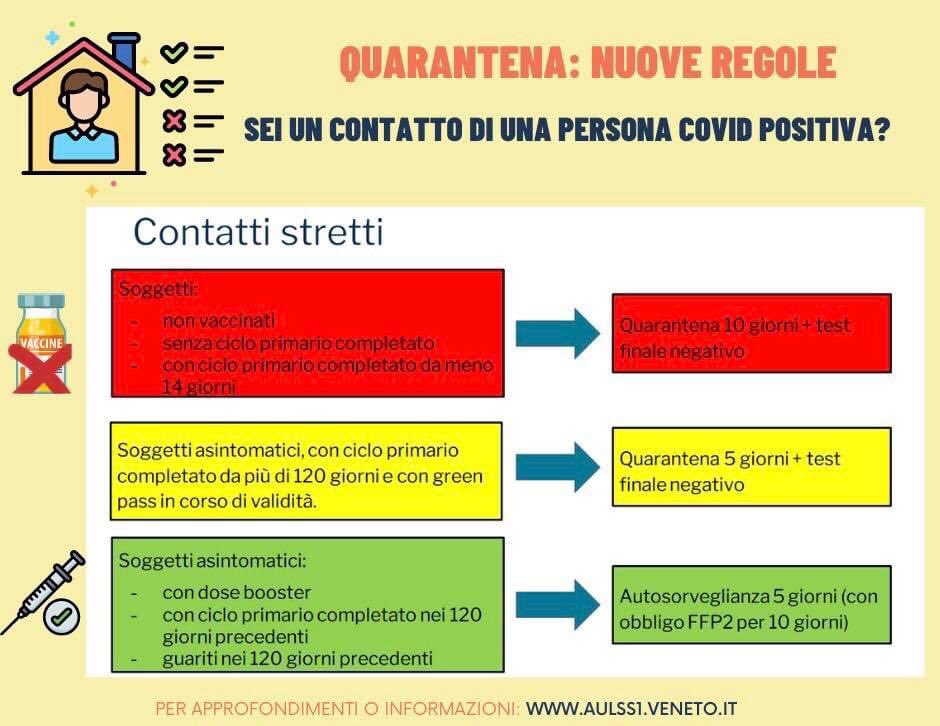 QUARANTENA: NUOVE REGOLE

SEI UN CONTATTO DI UNA PERSONA COVID POSITIVA?

Contatti stretti

VACCINE

Soggetti:
- non vaccinati
- senza ciclo primario completato
- con ciclo primario completato da meno 14 giorni

Quarantena 10 giorni + test finale negativo

Soggetti asintomatici, con ciclo primario completato da più di 120 giorni e con green pass in corso di validità.

Quarantena 5 giorni + test finale negativo

Soggetti asintomatici:
- con dose booster
- con ciclo primario completato nei 120 giorni precedenti
- guariti nei 120 giorni precedenti

Autosorveglianza 5 giorni (con obbligo FFP2 per 10 giorni)

PER APPROFONDIMENTI O INFORMAZIONI: WWW.AULSS1.VENETO.IT